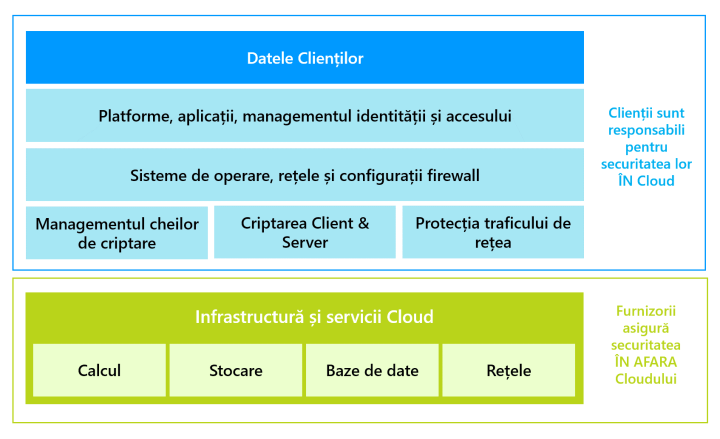 Datele Clienților

Platforme, aplicații, managementul identității și accesului

Sisteme de operare, rețele și configurații firewall

Managementul cheilor de criptare

Criptarea Client & Server

Protecția traficului de rețea

Clienții sunt responsabili pentru securitatea lor ÎN Cloud

Infrastructură și servicii Cloud

Calcul

Stocare

Baze de date

Rețele

Furnizorii asigură securitatea ÎN AFARA Cloudului